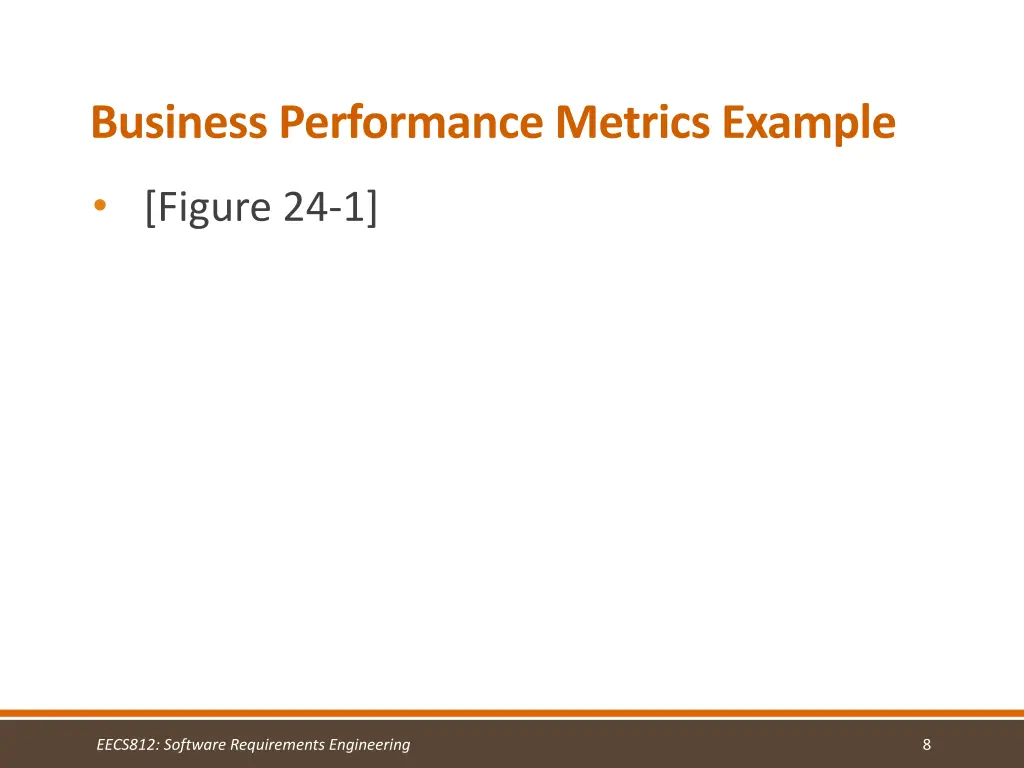 Business Performance Metrics Example

• [Figure 24-1]

EECS812: Software Requirements Engineering

8